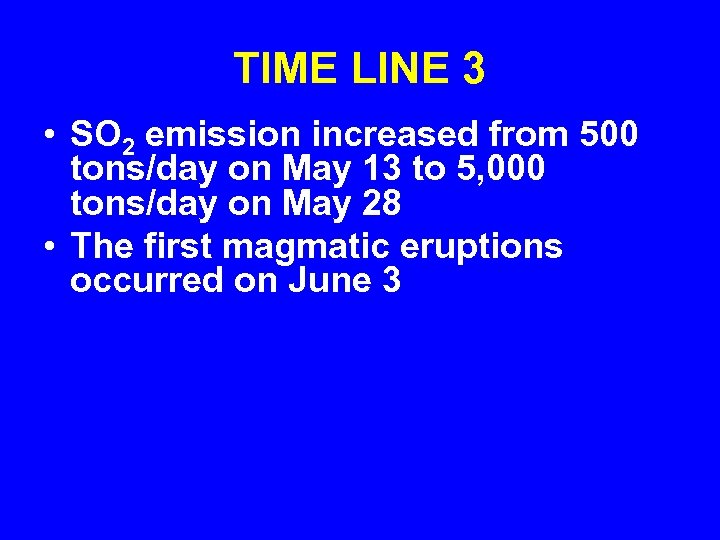 TIME LINE 3

• $SO_2$ emission increased from 500 tons/day on May 13 to 5,000 tons/day on May 28
• The first magmatic eruptions occurred on June 3